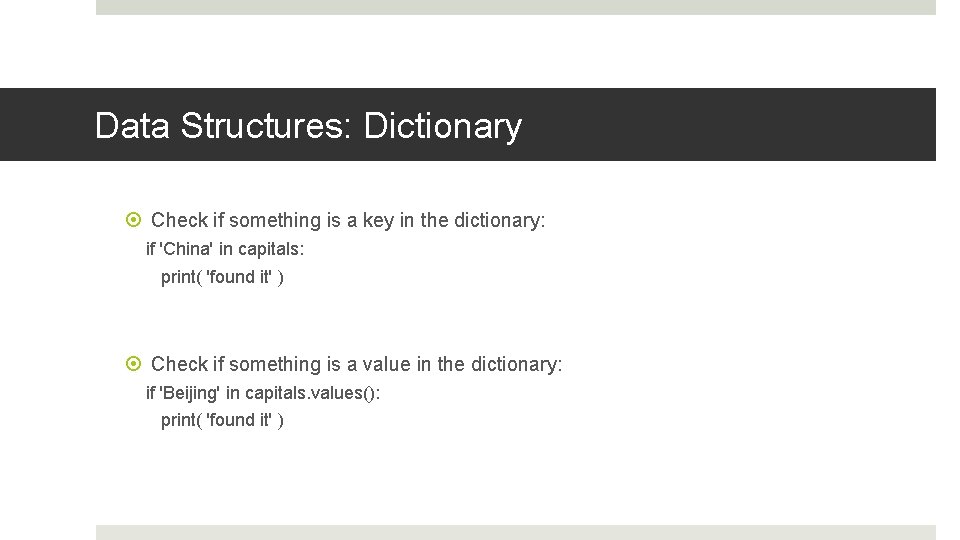 Data Structures: Dictionary

Check if something is a key in the dictionary:
if 'China' in capitals:
  print( 'found it' )

Check if something is a value in the dictionary:
if 'Beijing' in capitals.values():
  print( 'found it' )